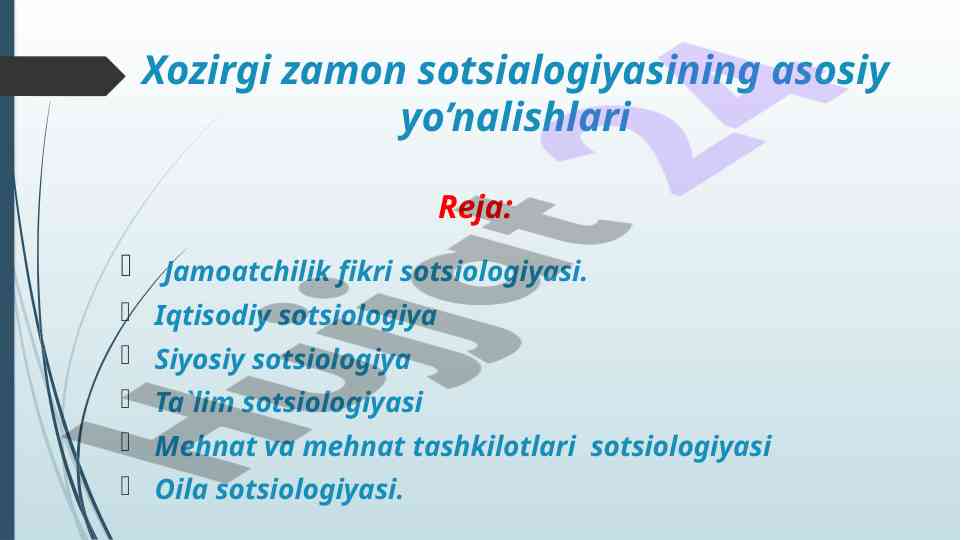 Xozirgi zamon sotsialogiyasining asosiy yo’nalishlari

Reja:

 Jamoatchilik fikri sotsiologiyasi.
 Iqtisodiy sotsiologiya
 Siyosiy sotsiologiya
 Ta`lim sotsiologiyasi
 Mehnat va mehnat tashkilotlari sotsiologiyasi
 Oila sotsiologiyasi.

Hujjat 24